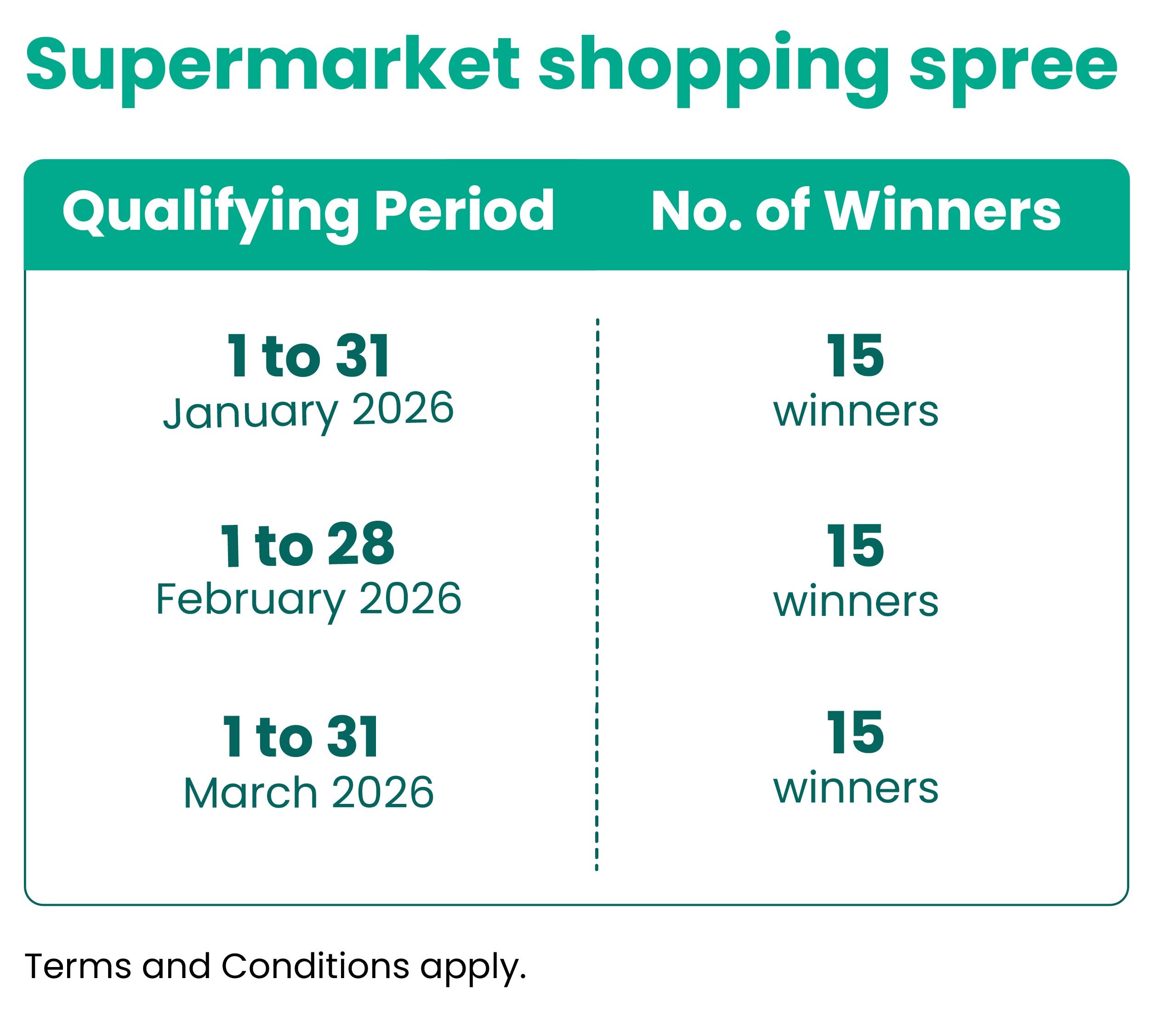 Supermarket shopping spree

| Qualifying Period | No. of Winners |
|---|---|
| 1 to 31 January 2026 | 15 winners |
| 1 to 28 February 2026 | 15 winners |
| 1 to 31 March 2026 | 15 winners |

Terms and Conditions apply.